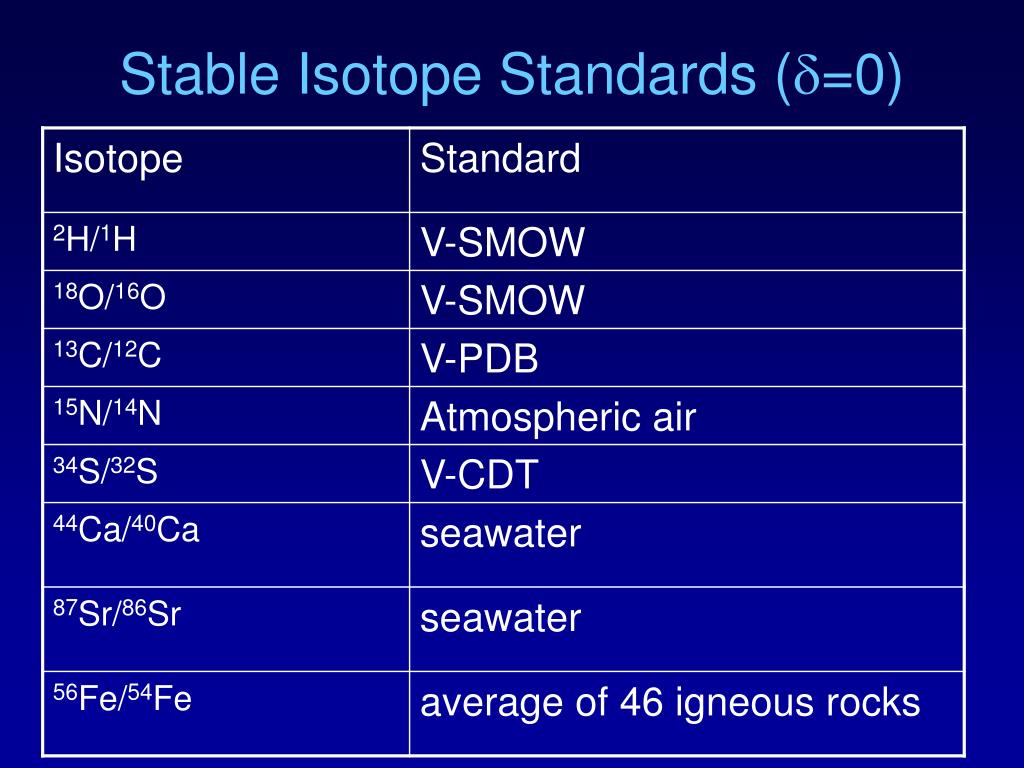 Stable Isotope Standards ($\delta$=0)

| Isotope | Standard |
|---|---|
| $^{2}H/^{1}H$ | V-SMOW |
| $^{18}O/^{16}O$ | V-SMOW |
| $^{13}C/^{12}C$ | V-PDB |
| $^{15}N/^{14}N$ | Atmospheric air |
| $^{34}S/^{32}S$ | V-CDT |
| $^{44}Ca/^{40}Ca$ | seawater |
| $^{87}Sr/^{86}Sr$ | seawater |
| $^{56}Fe/^{54}Fe$ | average of 46 igneous rocks |